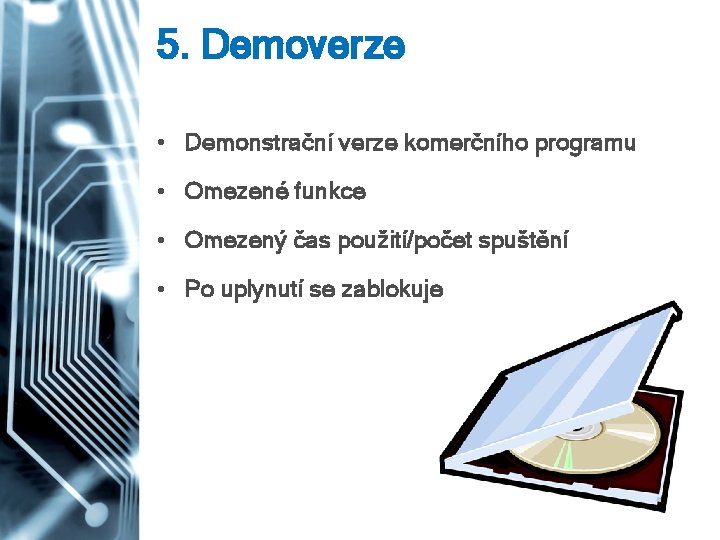 5. Demoverze

• Demonstrační verze komerčního programu
• Omezené funkce
• Omezený čas použití/počet spuštění
• Po uplynutí se zablokuje